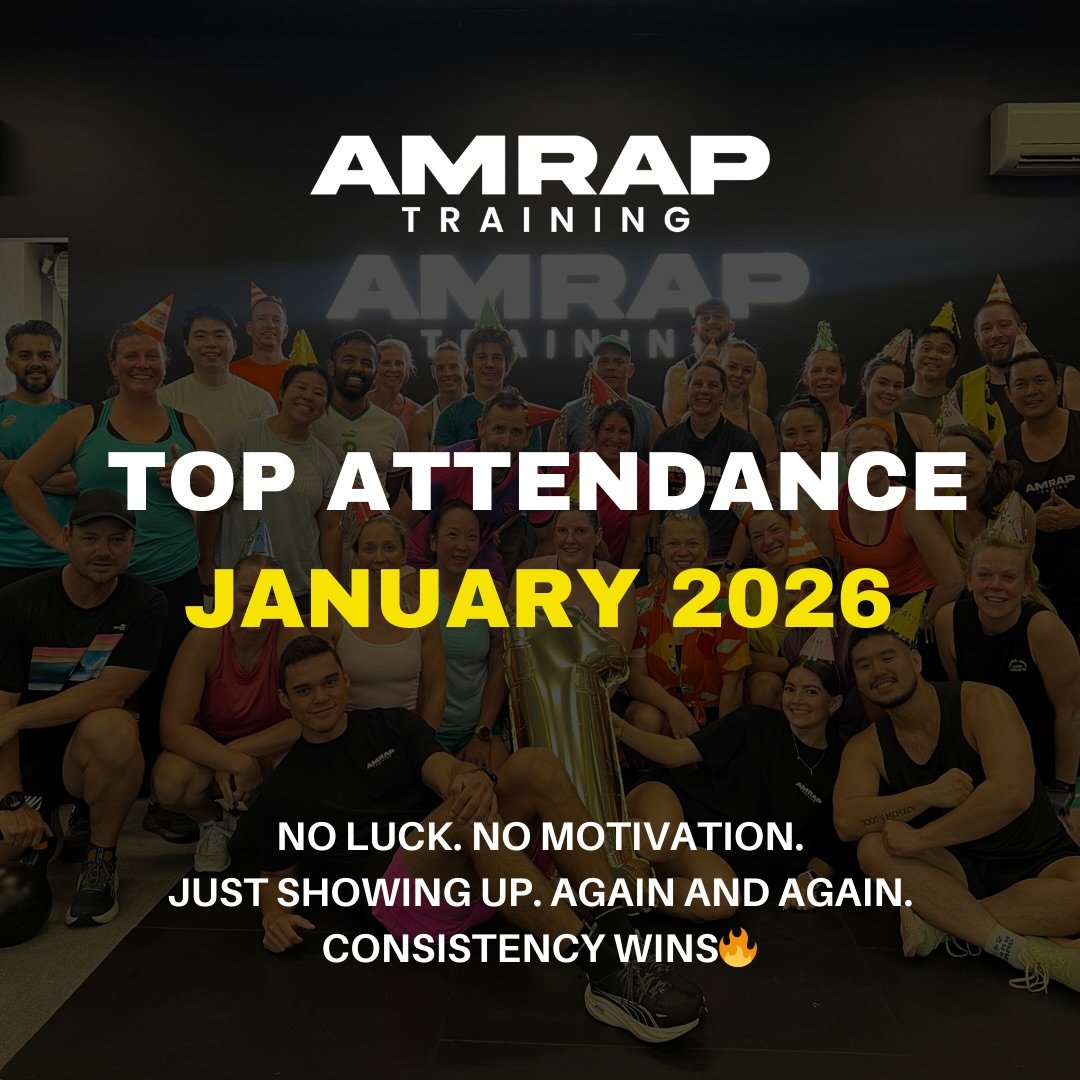 AMRAP
TRAINING

AMRAP
TRAINING

TOP ATTENDANCE
JANUARY 2026

NO LUCK. NO MOTIVATION.
JUST SHOWING UP. AGAIN AND AGAIN.
CONSISTENCY WINS🔥